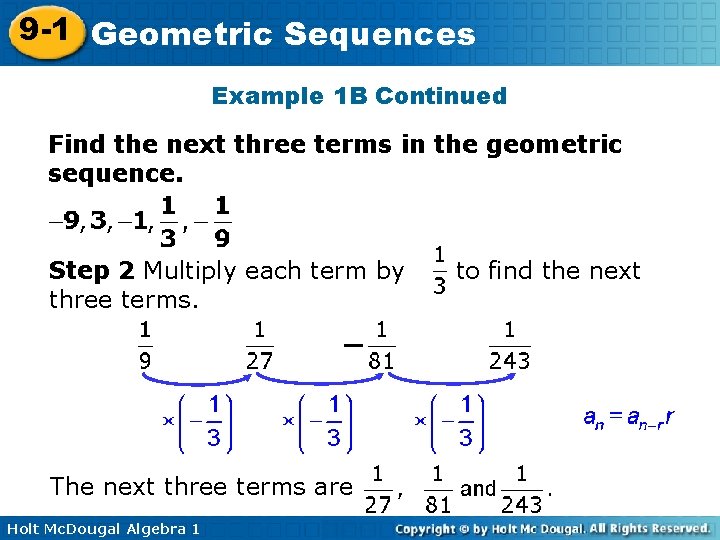 9-1 Geometric Sequences

Example 1B Continued

Find the next three terms in the geometric sequence.

$-9, 3, -1, \frac{1}{3}, -\frac{1}{9}$

Step 2 Multiply each term by $\frac{1}{3}$ to find the next three terms.

$\frac{1}{9}$ $\frac{1}{27}$ $-\frac{1}{81}$ $\frac{1}{243}$

$\times\left(-\frac{1}{3}\right)$ $\times\left(-\frac{1}{3}\right)$ $\times\left(-\frac{1}{3}\right)$

$a_n = a_{n-r}r$

The next three terms are $\frac{1}{27}$, $\frac{1}{81}$ and $\frac{1}{243}$.

Holt McDougal Algebra 1

Copyright © by Holt Mc Dougal. All Rights Reserved.